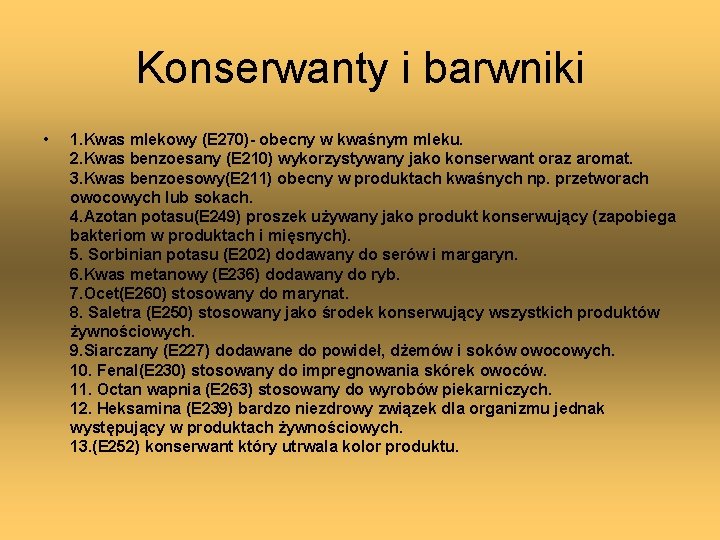 Konserwanty i barwniki

• 1.Kwas mlekowy (E270)- obecny w kwaśnym mleku.
2.Kwas benzoesany (E210) wykorzystywany jako konserwant oraz aromat.
3.Kwas benzoesowy(E211) obecny w produktach kwaśnych np. przetworach owocowych lub sokach.
4.Azotan potasu(E249) proszek używany jako produkt konserwujący (zapobiega bakteriom w produktach i mięsnych).
5. Sorbinian potasu (E202) dodawany do serów i margaryn.
6.Kwas metanowy (E236) dodawany do ryb.
7.Ocet(E260) stosowany do marynat.
8. Saletra (E250) stosowany jako środek konserwujący wszystkich produktów żywnościowych.
9.Siarczany (E227) dodawane do powideł, dżemów i soków owocowych.
10. Fenal(E230) stosowany do impregnowania skórek owoców.
11. Octan wapnia (E263) stosowany do wyrobów piekarniczych.
12. Heksamina (E239) bardzo niezdrowy związek dla organizmu jednak występujący w produktach żywnościowych.
13.(E252) konserwant który utrwala kolor produktu.